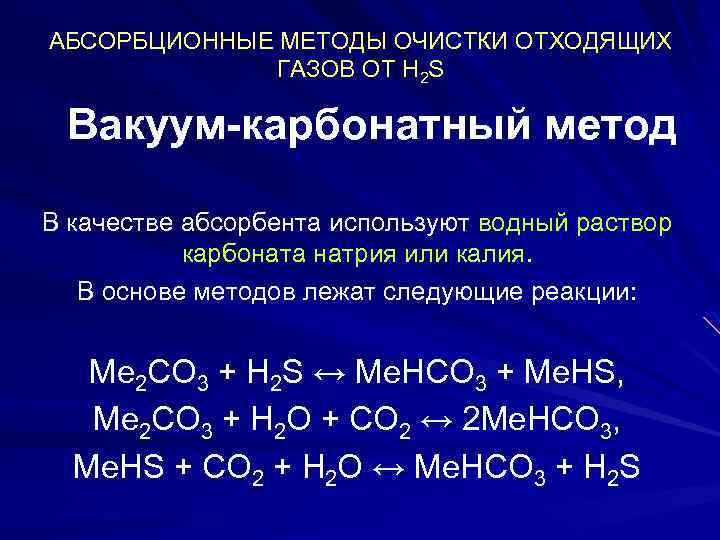 АБСОРБЦИОННЫЕ МЕТОДЫ ОЧИСТКИ ОТХОДЯЩИХ ГАЗОВ ОТ $H_2S$

Вакуум-карбонатный метод

В качестве абсорбента используют водный раствор карбоната натрия или калия.

В основе методов лежат следующие реакции:

$Me_2CO_3 + H_2S \leftrightarrow MeHCO_3 + MeHS$,
$Me_2CO_3 + H_2O + CO_2 \leftrightarrow 2MeHCO_3$,
$MeHS + CO_2 + H_2O \leftrightarrow MeHCO_3 + H_2S$